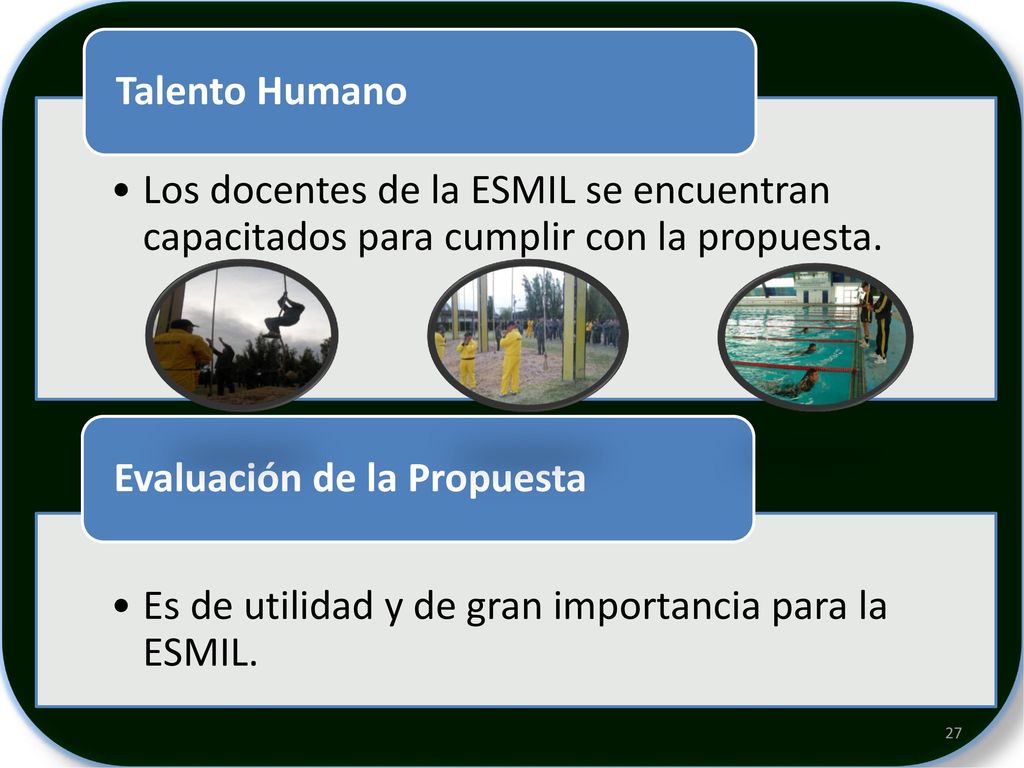 Talento Humano

• Los docentes de la ESMIL se encuentran capacitados para cumplir con la propuesta.

Evaluación de la Propuesta

• Es de utilidad y de gran importancia para la ESMIL.

27